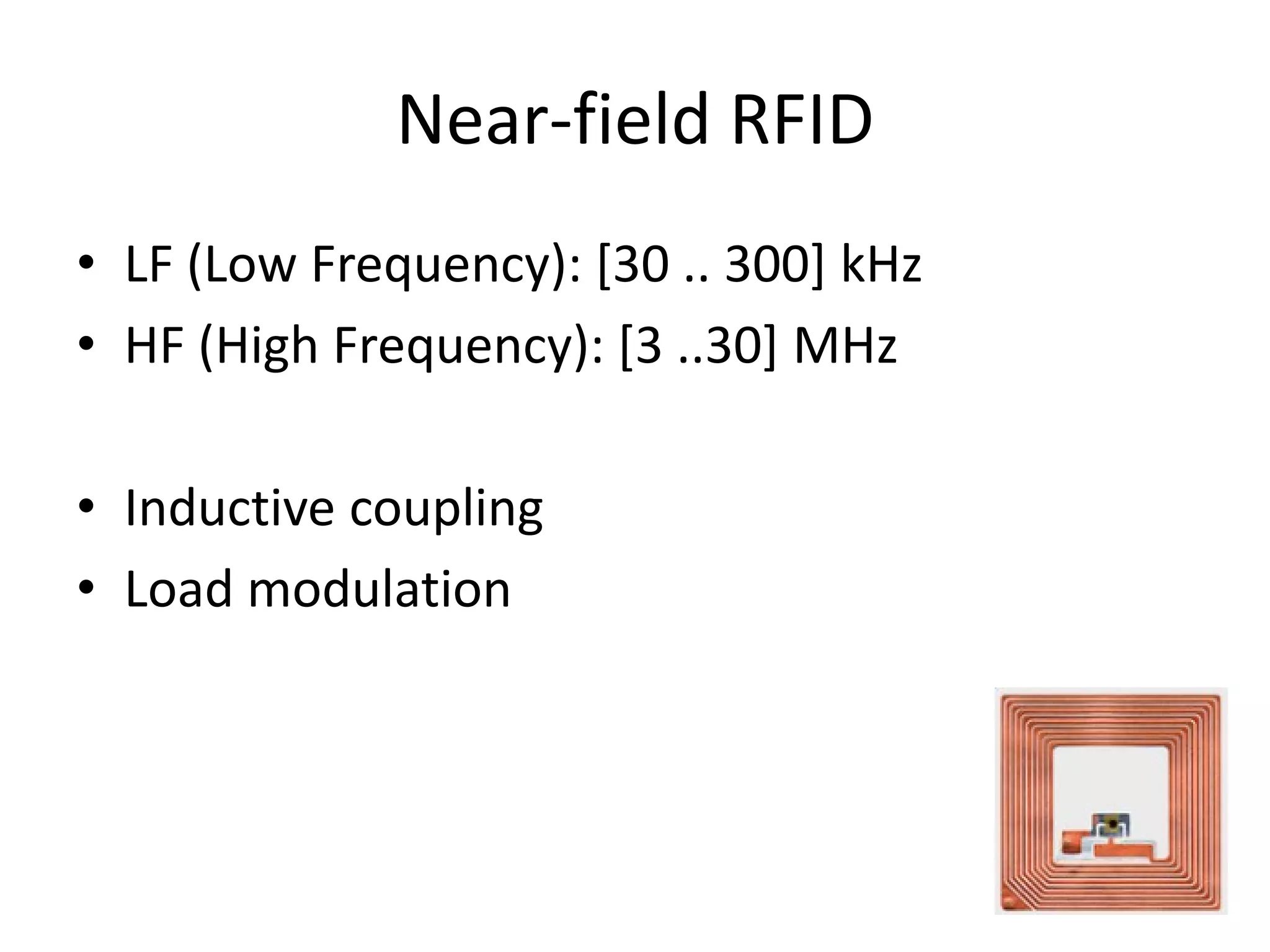 Near-field RFID

• LF (Low Frequency): [30 .. 300] kHz
• HF (High Frequency): [3 ..30] MHz

• Inductive coupling
• Load modulation